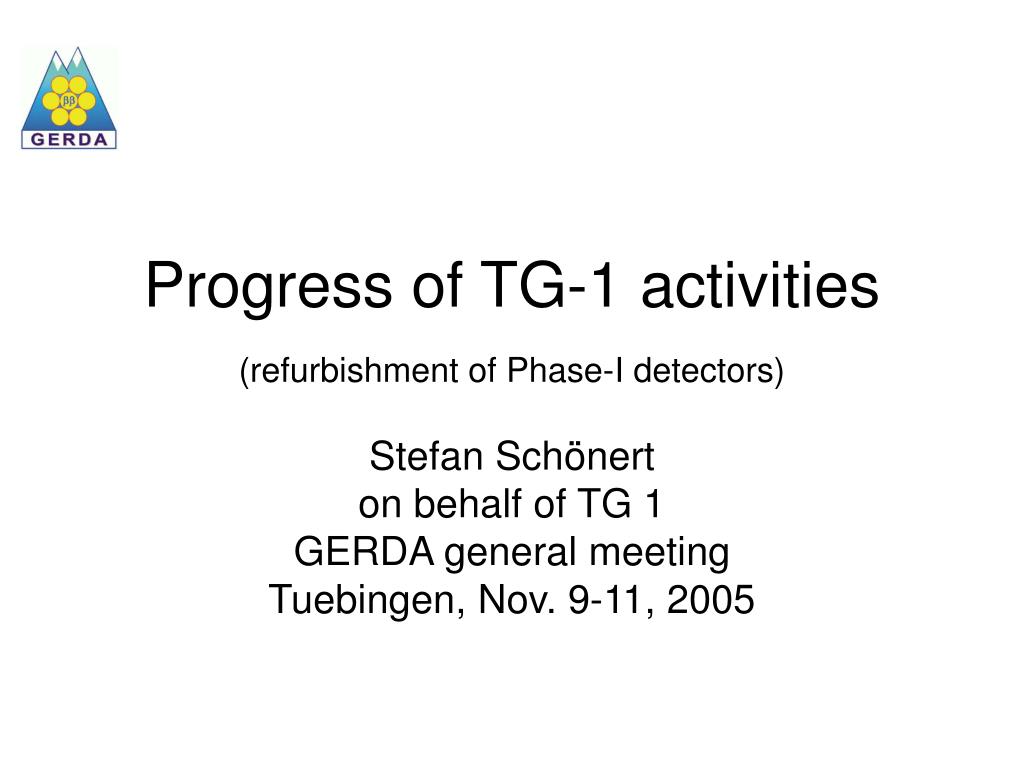 ββ
GERDA

Progress of TG-1 activities

(refurbishment of Phase-I detectors)

Stefan Schönert
on behalf of TG 1
GERDA general meeting
Tuebingen, Nov. 9-11, 2005